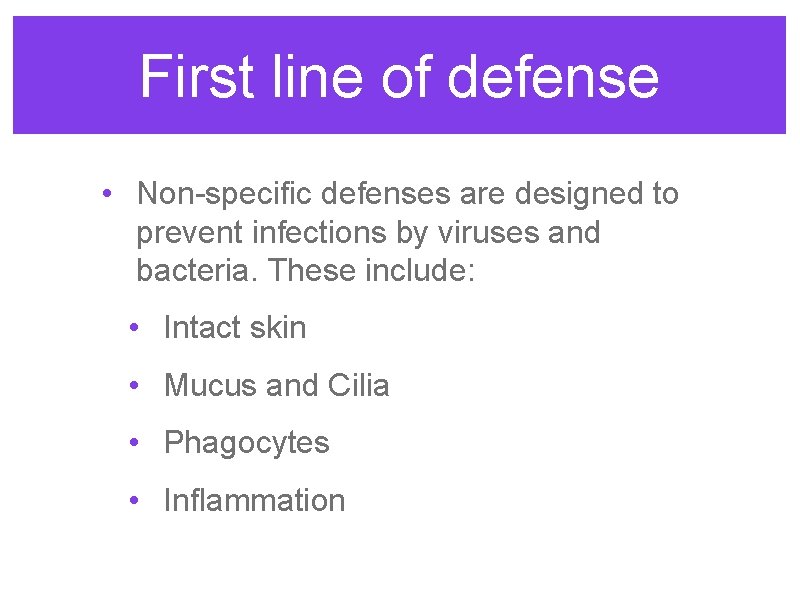 First line of defense

• Non-specific defenses are designed to prevent infections by viruses and bacteria. These include:

• Intact skin

• Mucus and Cilia

• Phagocytes

• Inflammation